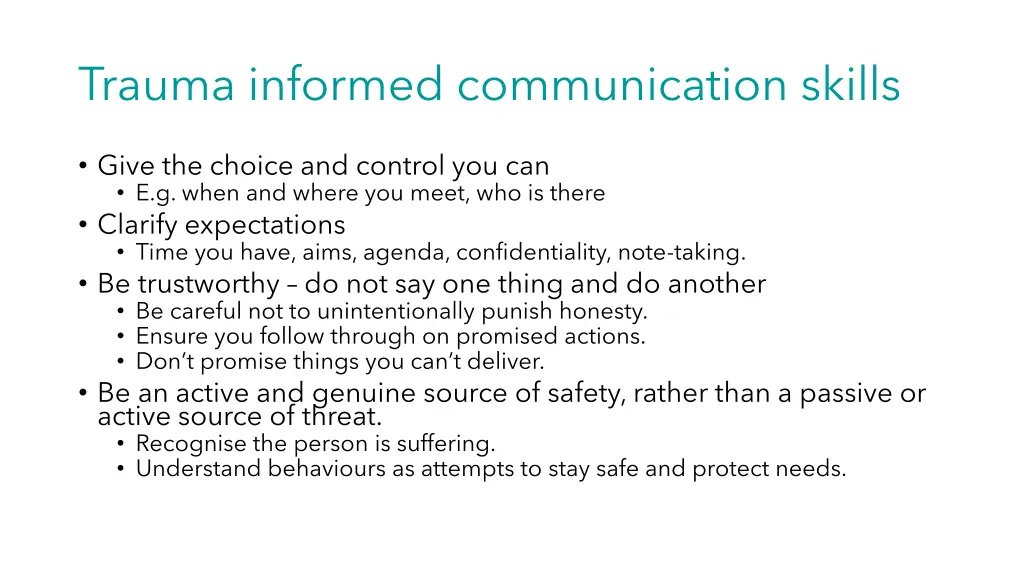 Trauma informed communication skills

• Give the choice and control you can
  • E.g. when and where you meet, who is there
• Clarify expectations
  • Time you have, aims, agenda, confidentiality, note-taking.
• Be trustworthy – do not say one thing and do another
  • Be careful not to unintentionally punish honesty.
  • Ensure you follow through on promised actions.
  • Don't promise things you can't deliver.
• Be an active and genuine source of safety, rather than a passive or active source of threat.
  • Recognise the person is suffering.
  • Understand behaviours as attempts to stay safe and protect needs.